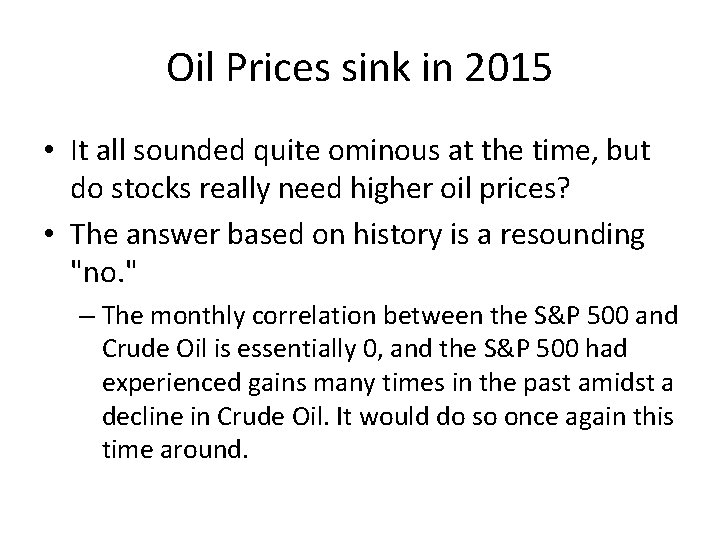 Oil Prices sink in 2015

• It all sounded quite ominous at the time, but do stocks really need higher oil prices?

• The answer based on history is a resounding "no."

– The monthly correlation between the S&P 500 and Crude Oil is essentially 0, and the S&P 500 had experienced gains many times in the past amidst a decline in Crude Oil. It would do so once again this time around.